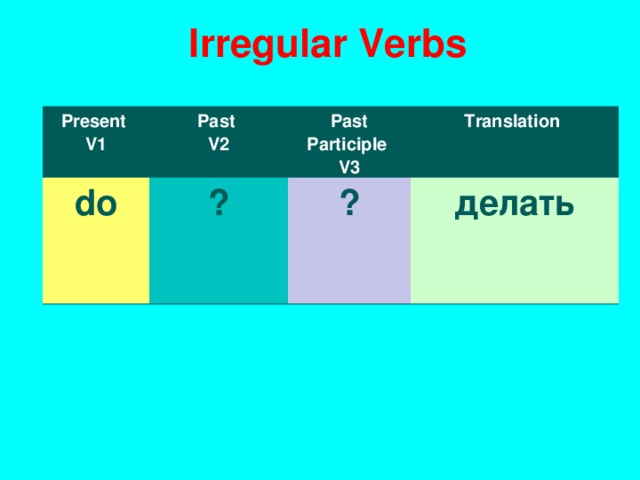 Irregular Verbs

| Present V1 | Past V2 | Past Participle V3 | Translation |
|---|---|---|---|
| do | ? | ? | делать |